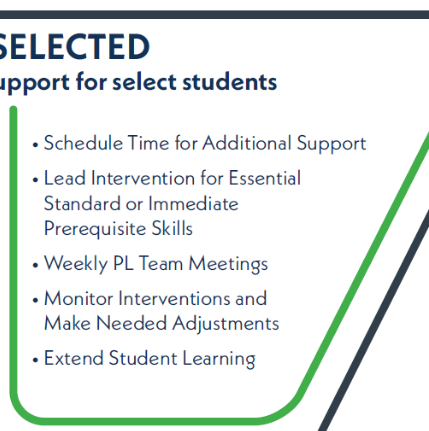 SELECTED
upport for select students

• Schedule Time for Additional Support
• Lead Intervention for Essential Standard or Immediate Prerequisite Skills
• Weekly PL Team Meetings
• Monitor Interventions and Make Needed Adjustments
• Extend Student Learning